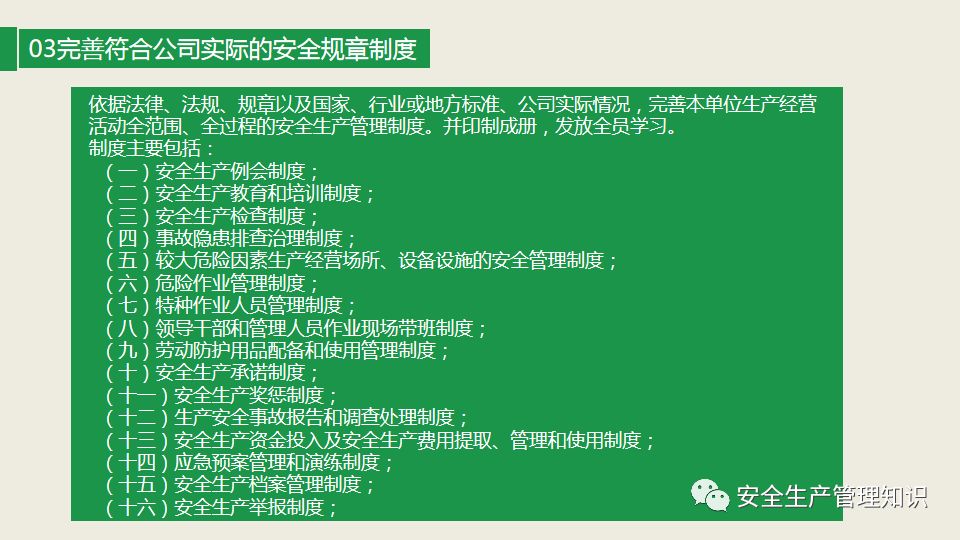 03完善符合公司实际的安全规章制度

依据法律、法规、规章以及国家、行业或地方标准、公司实际情况，完善本单位生产经营活动全范围、全过程的安全生产管理制度。并印制成册，发放全员学习。

制度主要包括：
（一）安全生产例会制度；
（二）安全生产教育和培训制度；
（三）安全生产检查制度；
（四）事故隐患排查治理制度；
（五）较大危险因素生产经营场所、设备设施的安全管理制度；
（六）危险作业管理制度；
（七）特种作业人员管理制度；
（八）领导干部和管理人员作业现场带班制度；
（九）劳动防护用品配备和使用管理制度；
（十）安全生产承诺制度；
（十一）安全生产奖惩制度；
（十二）生产安全事故报告和调查处理制度；
（十三）安全生产资金投入及安全生产费用提取、管理和使用制度；
（十四）应急预案管理和演练制度；
（十五）安全生产档案管理制度；
（十六）安全生产举报制度；

安全生产管理知识